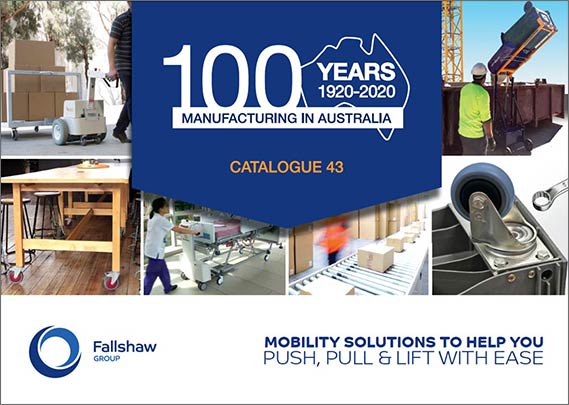 100 YEARS 1920-2020

MANUFACTURING IN AUSTRALIA

CATALOGUE 43

Fallshaw GROUP

MOBILITY SOLUTIONS TO HELP YOU PUSH, PULL & LIFT WITH EASE